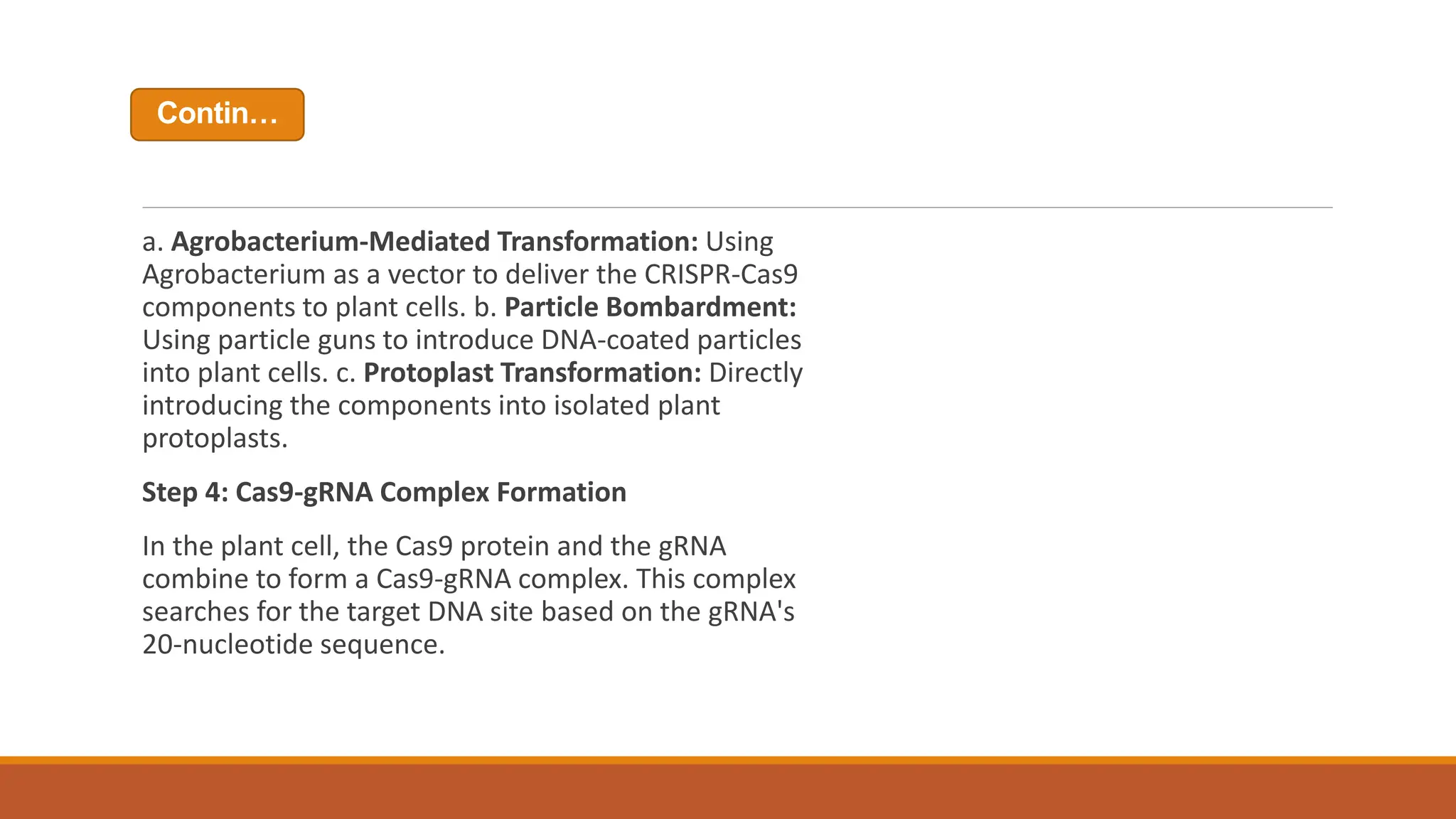 Contin…

a. Agrobacterium-Mediated Transformation: Using Agrobacterium as a vector to deliver the CRISPR-Cas9 components to plant cells. b. Particle Bombardment: Using particle guns to introduce DNA-coated particles into plant cells. c. Protoplast Transformation: Directly introducing the components into isolated plant protoplasts.

Step 4: Cas9-gRNA Complex Formation

In the plant cell, the Cas9 protein and the gRNA combine to form a Cas9-gRNA complex. This complex searches for the target DNA site based on the gRNA's 20-nucleotide sequence.